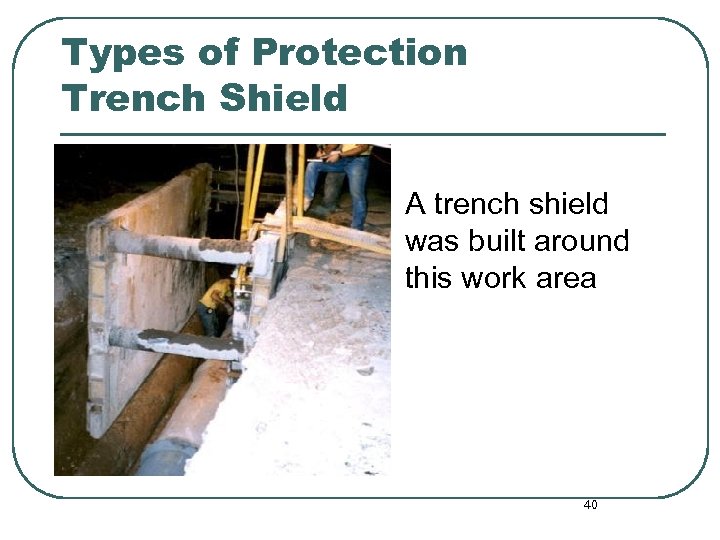 Types of Protection
Trench Shield

A trench shield was built around this work area

40